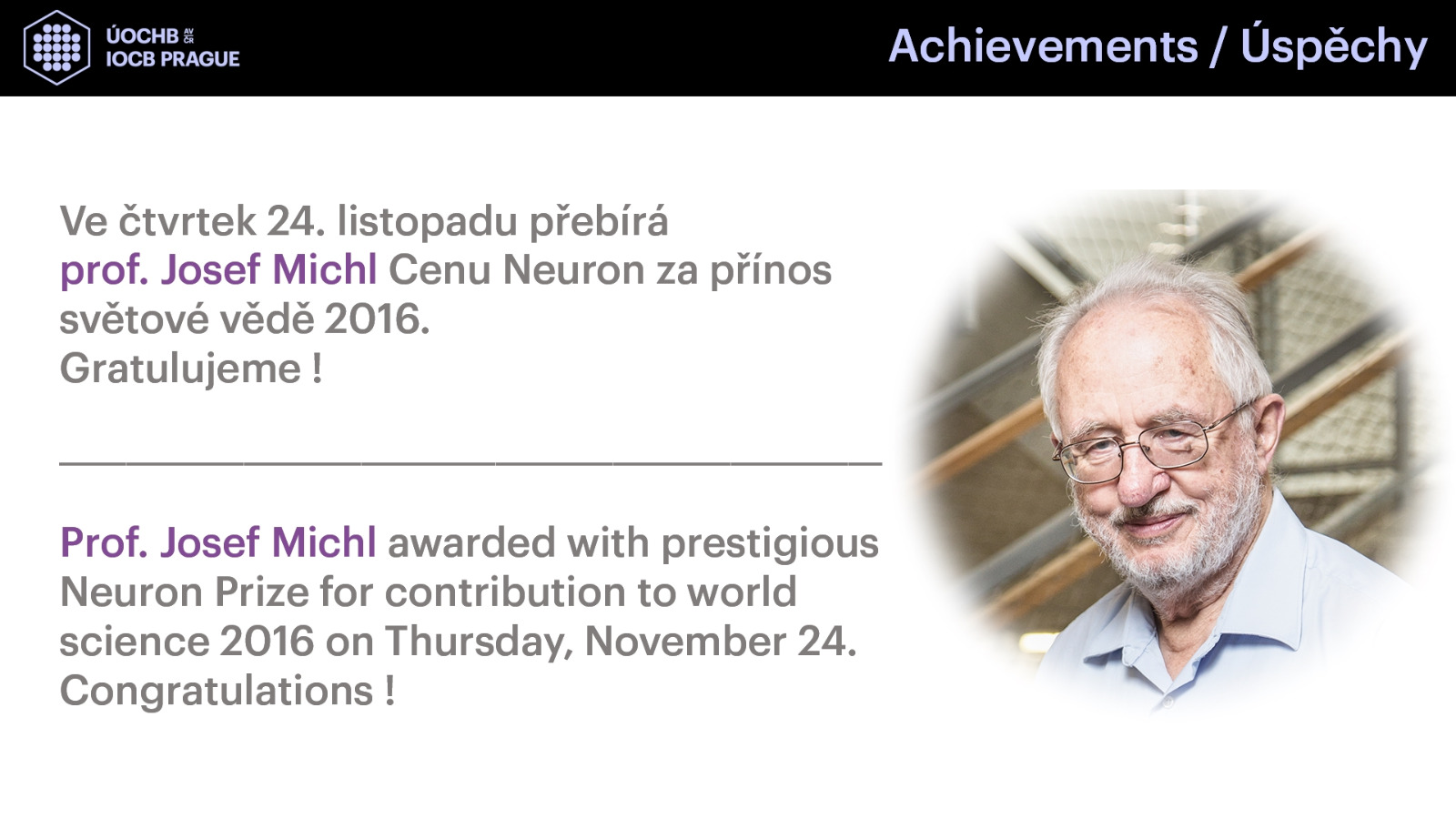 ÚOCHB AV ČR
IOCB PRAGUE

Achievements / Úspěchy

Ve čtvrtek 24. listopadu přebírá prof. Josef Michl Cenu Neuron za přínos světové vědě 2016.
Gratulujeme !

Prof. Josef Michl awarded with prestigious Neuron Prize for contribution to world science 2016 on Thursday, November 24.
Congratulations !